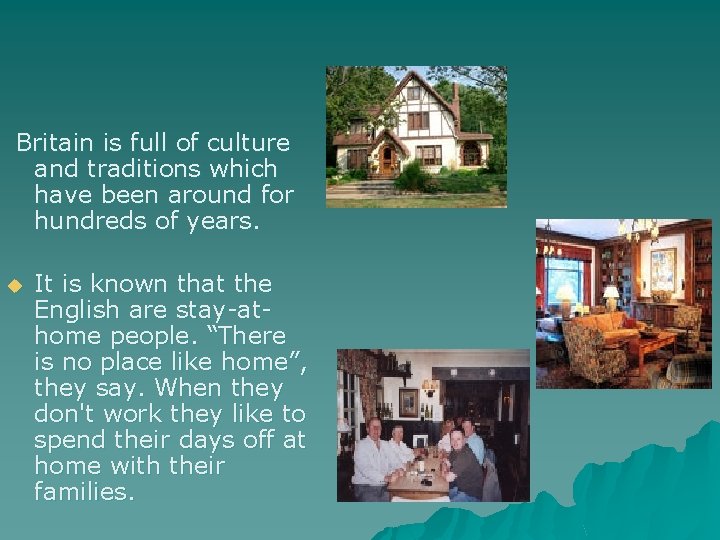 Britain is full of culture and traditions which have been around for hundreds of years.

It is known that the English are stay-at-home people. “There is no place like home”, they say. When they don't work they like to spend their days off at home with their families.